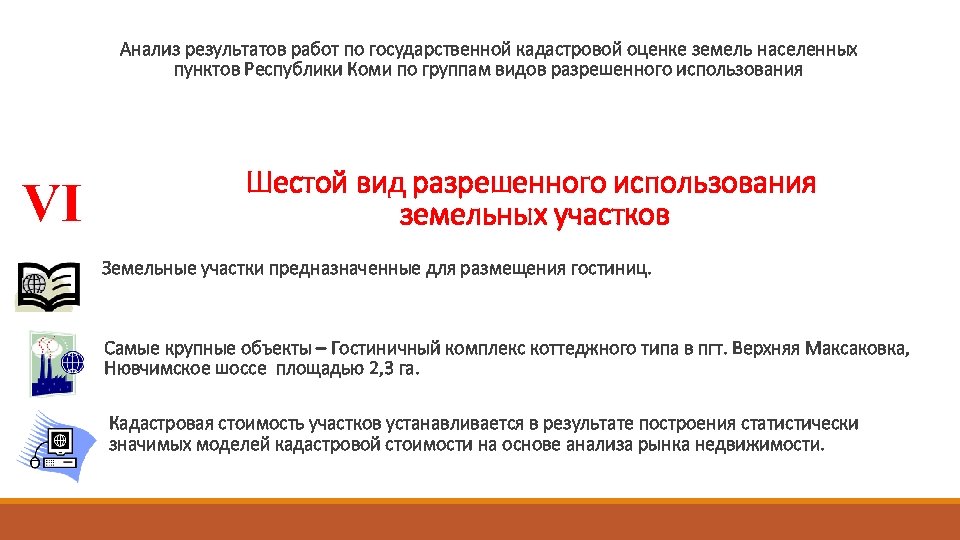 Анализ результатов работ по государственной кадастровой оценке земель населенных пунктов Республики Коми по группам видов разрешенного использования

VI

Шестой вид разрешенного использования земельных участков

Земельные участки предназначенные для размещения гостиниц.

Самые крупные объекты – Гостиничный комплекс коттеджного типа в пгт. Верхняя Максаковка, Нювчимское шоссе площадью 2,3 га.

Кадастровая стоимость участков устанавливается в результате построения статистически значимых моделей кадастровой стоимости на основе анализа рынка недвижимости.